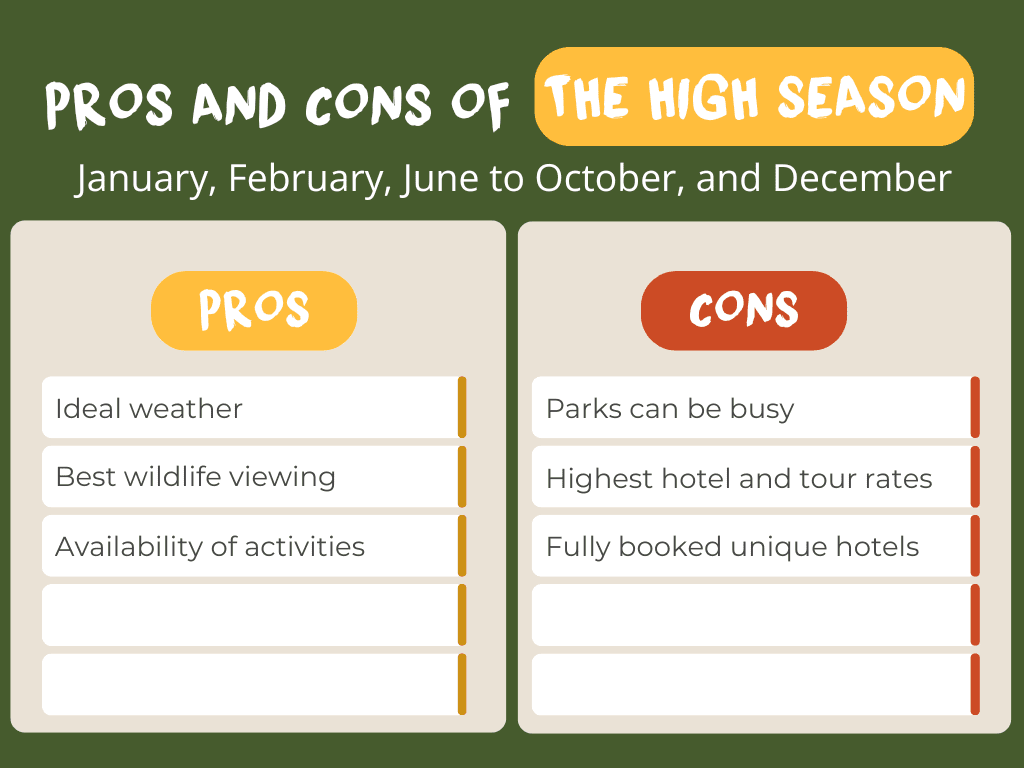 PROS AND CONS OF THE HIGH SEASON

January, February, June to October, and December

PROS

Ideal weather

Best wildlife viewing

Availability of activities

CONS

Parks can be busy

Highest hotel and tour rates

Fully booked unique hotels